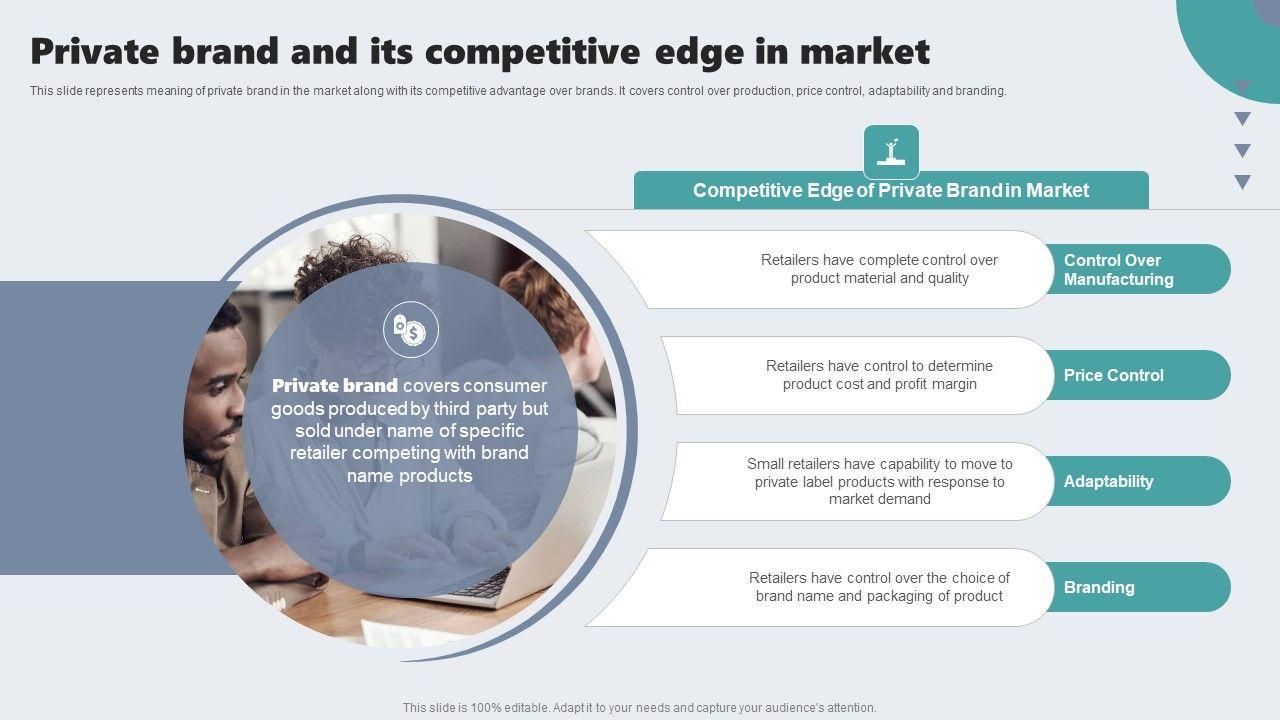 Private brand and its competitive edge in market

This slide represents meaning of private brand in the market along with its competitive advantage over brands. It covers control over production, price control, adaptability and branding.

Competitive Edge of Private Brand in Market

Private brand covers consumer goods produced by third party but sold under name of specific retailer competing with brand name products

Retailers have complete control over product material and quality

Control Over Manufacturing

Retailers have control to determine product cost and profit margin

Price Control

Small retailers have capability to move to private label products with response to market demand

Adaptability

Retailers have control over the choice of brand name and packaging of product

Branding

This slide is 100% editable. Adapt it to your needs and capture your audience's attention.